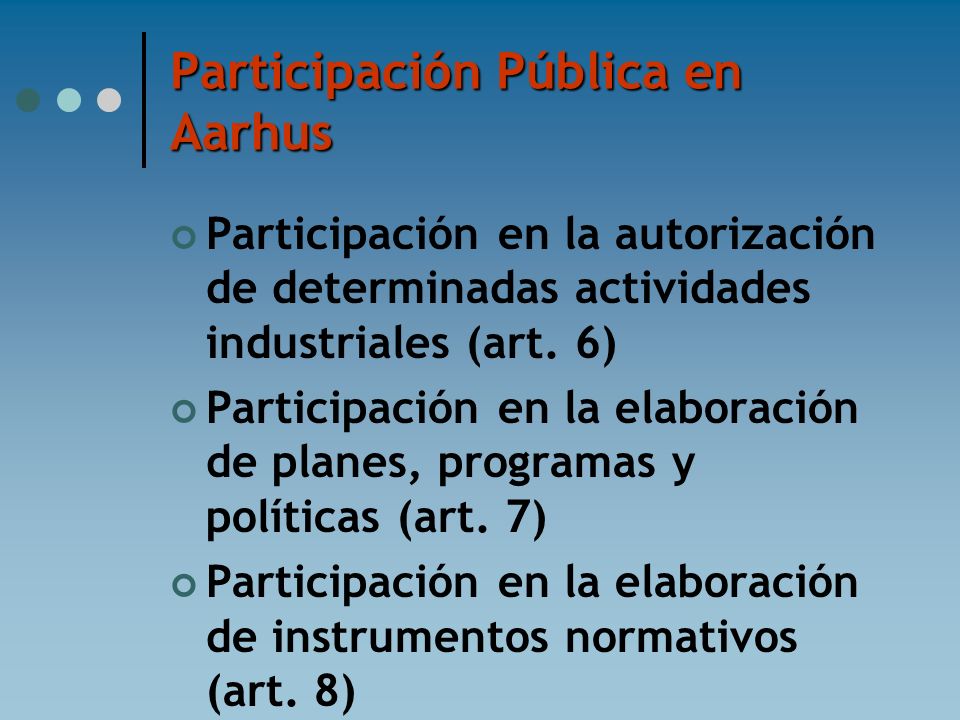 Participación Pública en Aarhus

Participación en la autorización de determinadas actividades industriales (art. 6)

Participación en la elaboración de planes, programas y políticas (art. 7)

Participación en la elaboración de instrumentos normativos (art. 8)